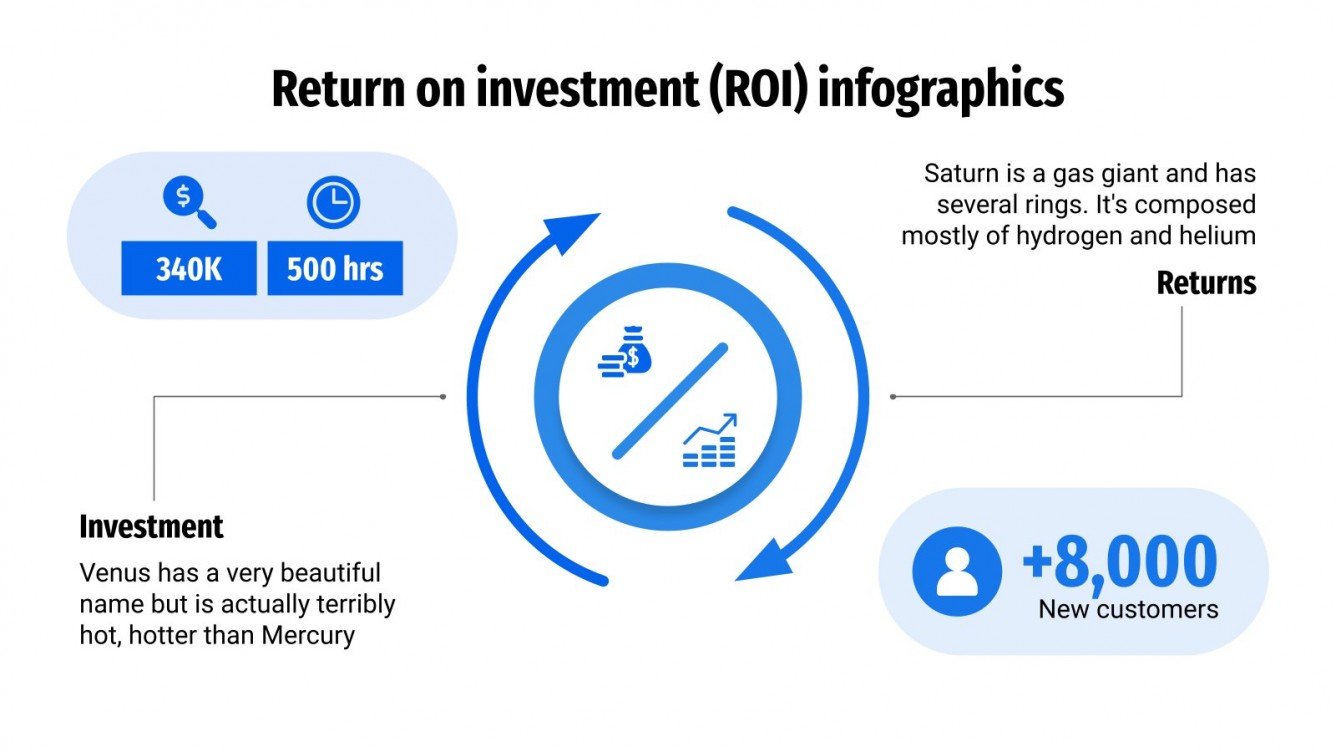 Return on investment (ROI) infographics

340K

500 hrs

Saturn is a gas giant and has several rings. It's composed mostly of hydrogen and helium

Returns

Investment

Venus has a very beautiful name but is actually terribly hot, hotter than Mercury

+8,000

New customers